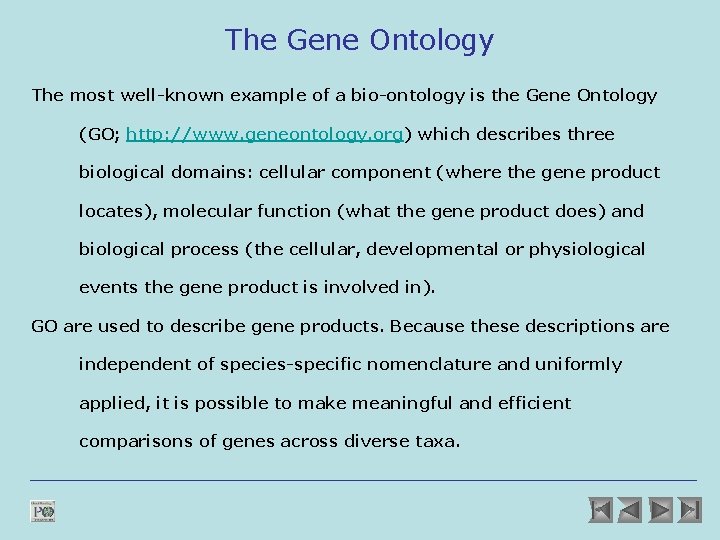 The Gene Ontology

The most well-known example of a bio-ontology is the Gene Ontology (GO; http://www.geneontology.org) which describes three biological domains: cellular component (where the gene product locates), molecular function (what the gene product does) and biological process (the cellular, developmental or physiological events the gene product is involved in).

GO are used to describe gene products. Because these descriptions are independent of species-specific nomenclature and uniformly applied, it is possible to make meaningful and efficient comparisons of genes across diverse taxa.

PO